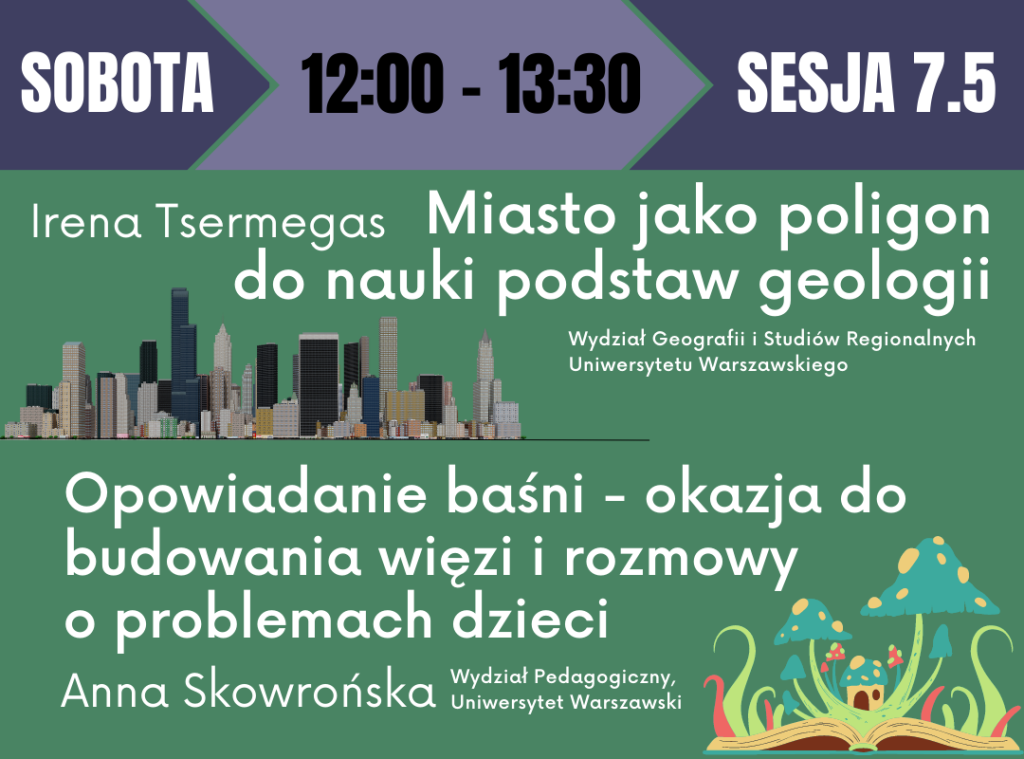 SOBOTA 12:00 - 13:30 SESJA 7.5

Irena Tsermegas Miasto jako poligon do nauki podstaw geologii

Wydział Geografii i Studiów Regionalnych Uniwersytetu Warszawskiego

Opowiadanie baśni - okazja do budowania więzi i rozmowy o problemach dzieci

Anna Skowrońska Wydział Pedagogiczny, Uniwersytet Warszawski